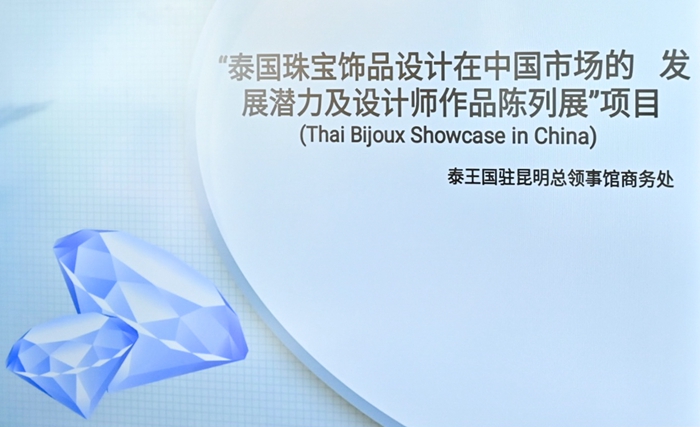 “泰国珠宝饰品设计在中国市场的 发展潜力及设计师作品陈列展”项目
(Thai Bijoux Showcase in China)

泰王国驻昆明总领事馆商务处